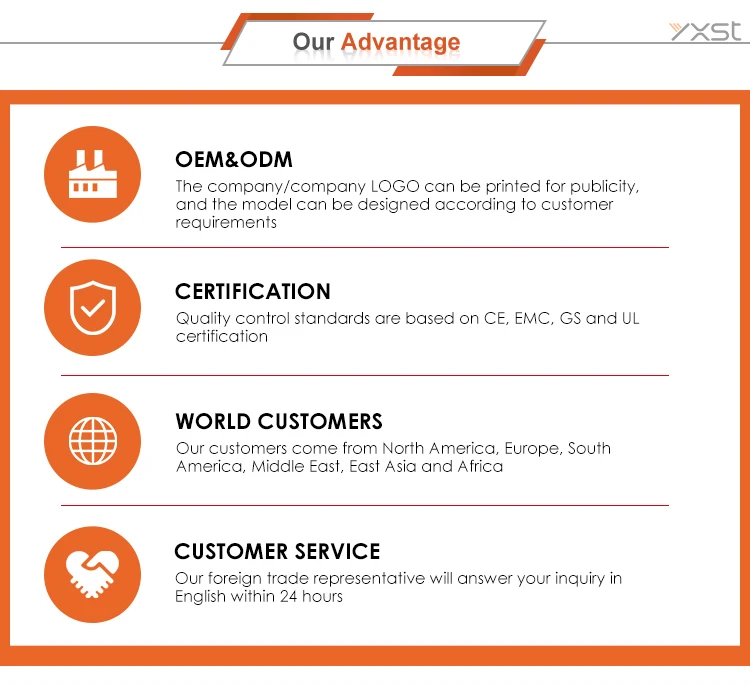 Our Advantage

YXST

OEM&ODM
The company/company LOGO can be printed for publicity, and the model can be designed according to customer requirements

CERTIFICATION
Quality control standards are based on CE, EMC, GS and UL certification

WORLD CUSTOMERS
Our customers come from North America, Europe, South America, Middle East, East Asia and Africa

CUSTOMER SERVICE
Our foreign trade representative will answer your inquiry in English within 24 hours